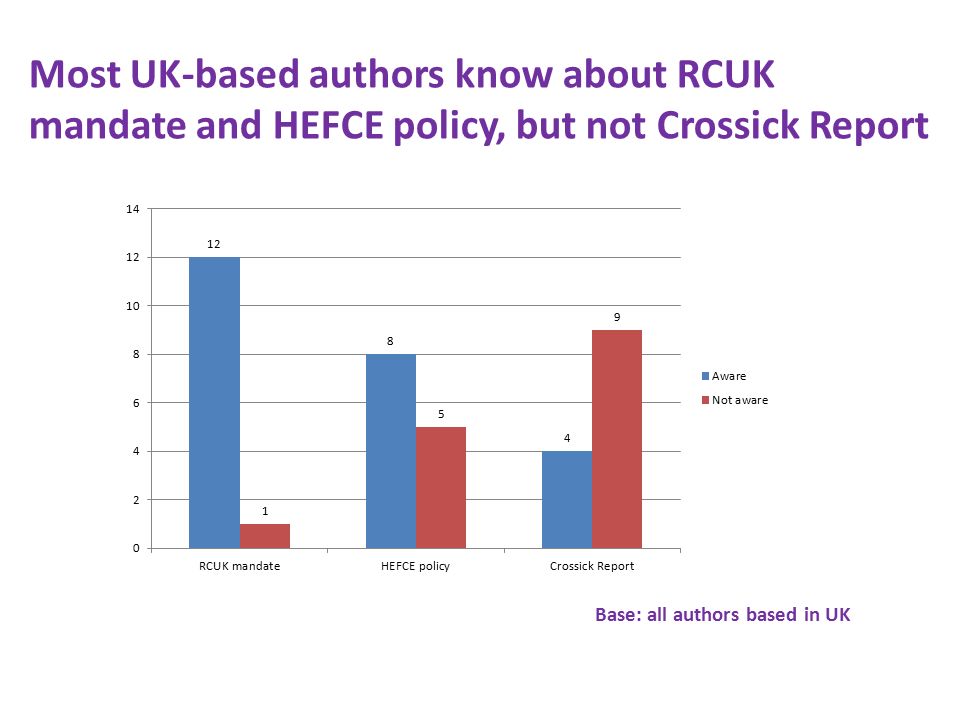 Most UK-based authors know about RCUK mandate and HEFCE policy, but not Crossick Report

14
12
10
8
6
4
2
0

12
1
8
5
4
9

RCUK mandate
HEFCE policy
Crossick Report

Aware
Not aware

Base: all authors based in UK